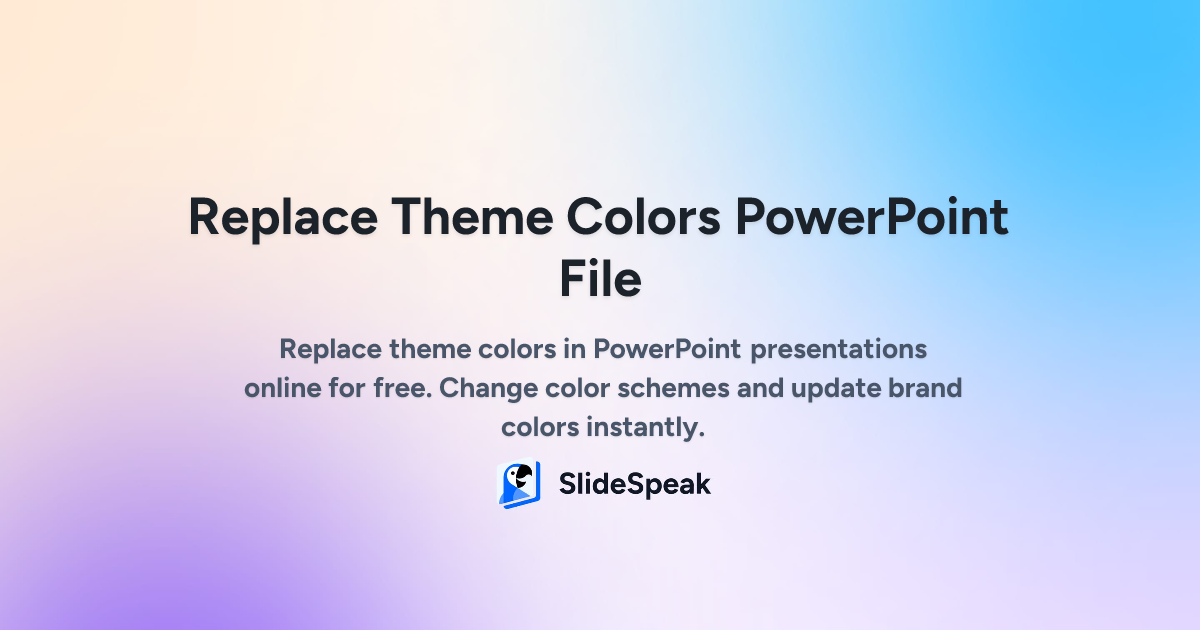 Replace Theme Colors PowerPoint File

Replace theme colors in PowerPoint presentations online for free. Change color schemes and update brand colors instantly.

SlideSpeak